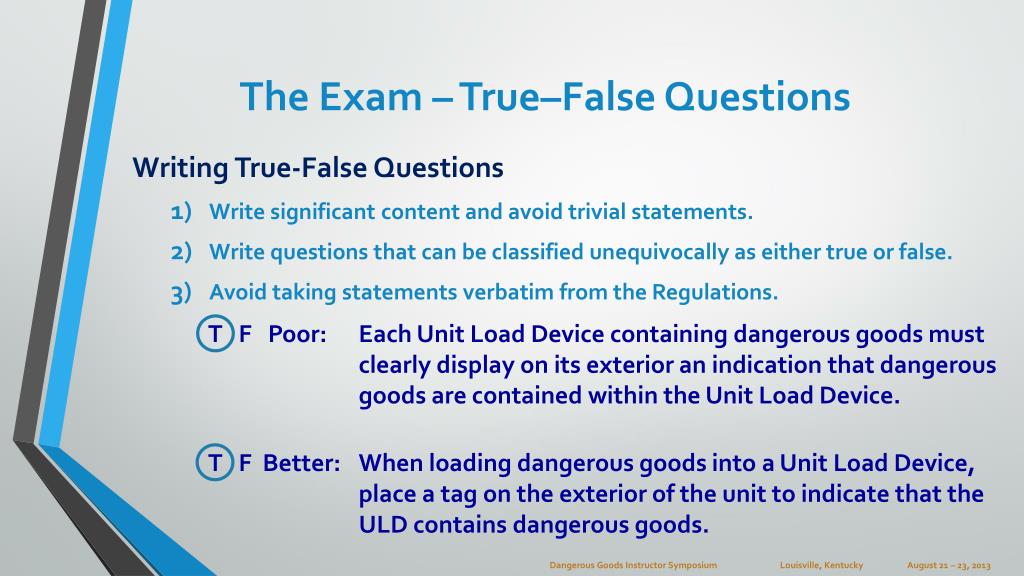 The Exam – True–False Questions

Writing True-False Questions

1) Write significant content and avoid trivial statements.

2) Write questions that can be classified unequivocally as either true or false.

3) Avoid taking statements verbatim from the Regulations.

T F Poor: Each Unit Load Device containing dangerous goods must clearly display on its exterior an indication that dangerous goods are contained within the Unit Load Device.

T F Better: When loading dangerous goods into a Unit Load Device, place a tag on the exterior of the unit to indicate that the ULD contains dangerous goods.

Dangerous Goods Instructor Symposium Louisville, Kentucky August 21 – 23, 2013